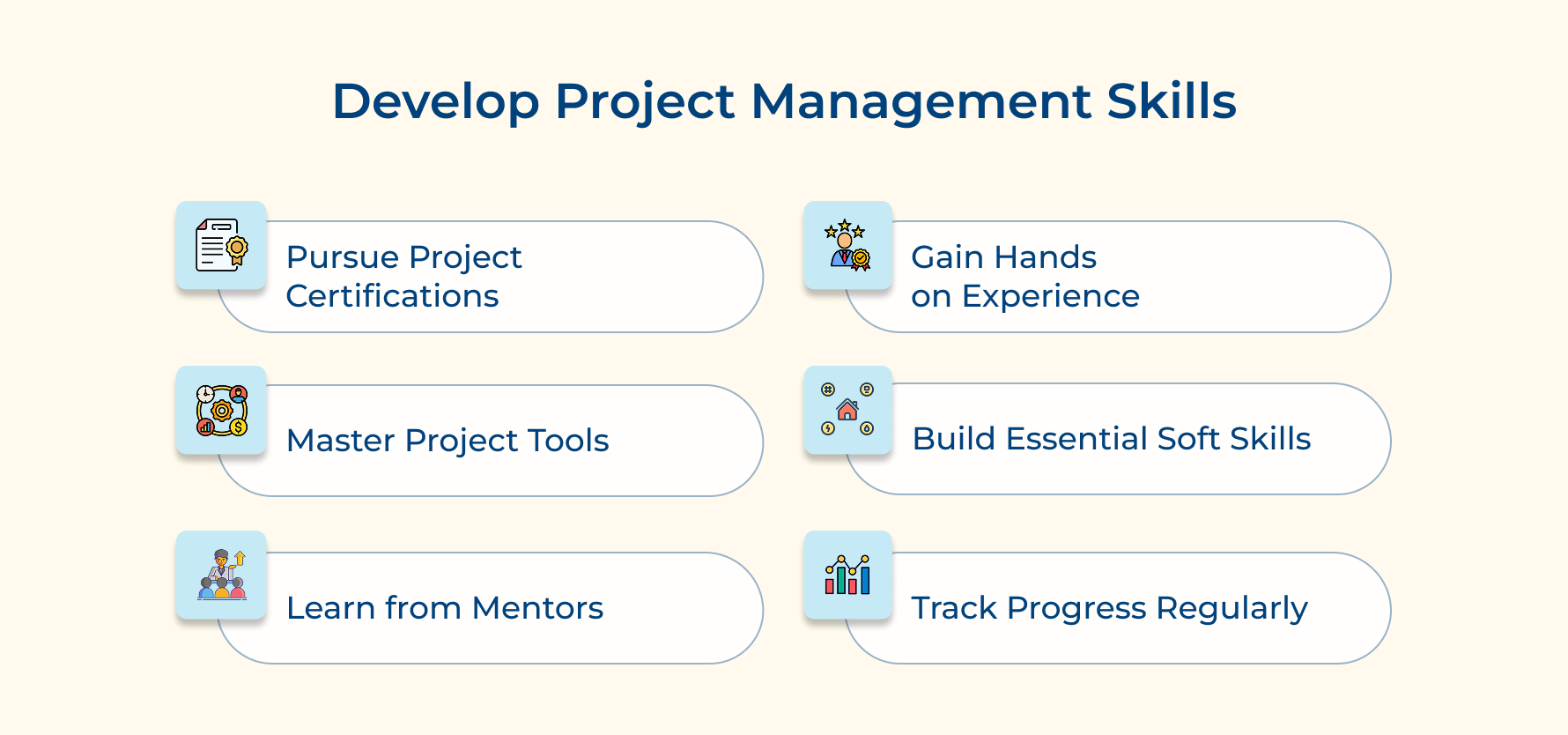 Develop Project Management Skills

Pursue Project Certifications

Master Project Tools

Learn from Mentors

Gain Hands on Experience

Build Essential Soft Skills

Track Progress Regularly